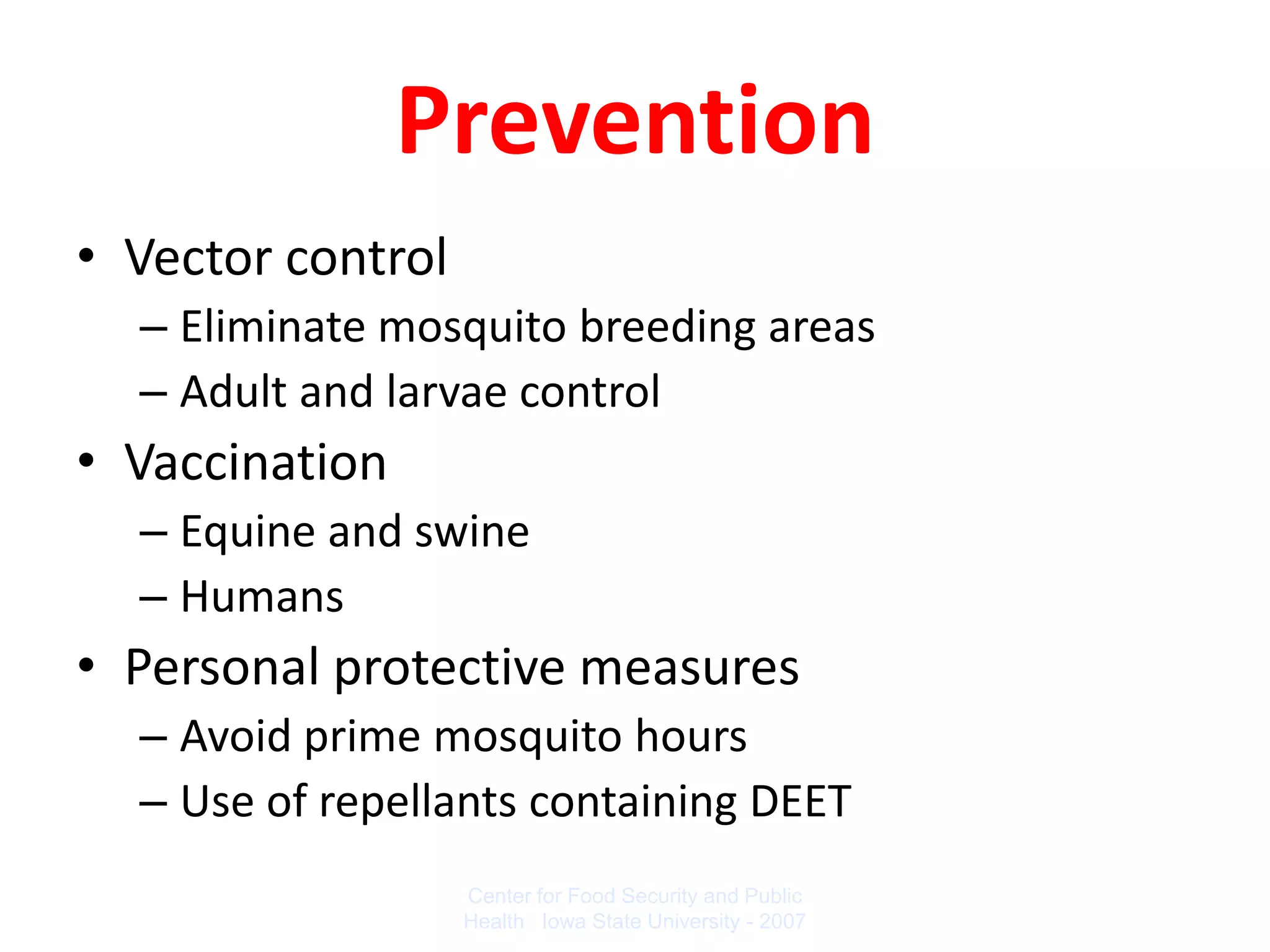 Prevention

• Vector control
– Eliminate mosquito breeding areas
– Adult and larvae control
• Vaccination
– Equine and swine
– Humans
• Personal protective measures
– Avoid prime mosquito hours
– Use of repellants containing DEET

Center for Food Security and Public Health Iowa State University - 2007